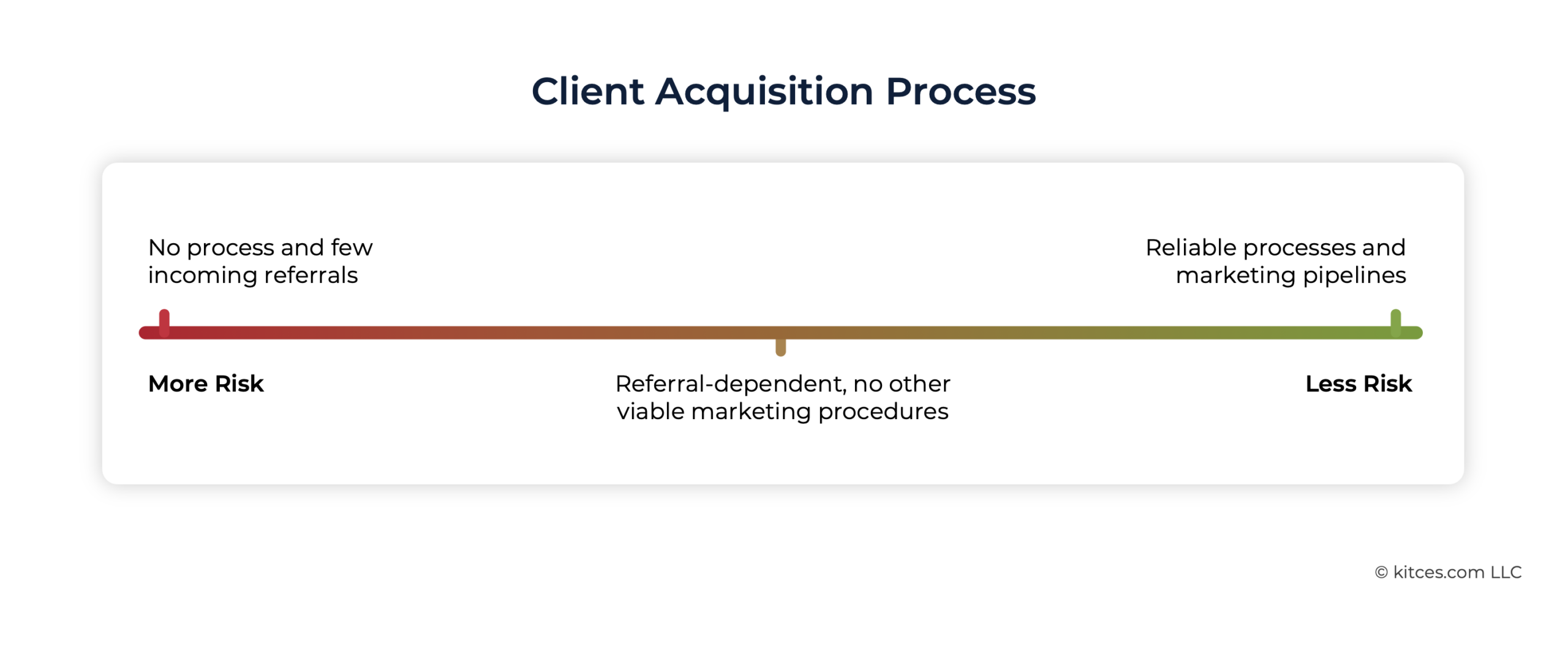 Client Acquisition Process

No process and few incoming referrals

Reliable processes and marketing pipelines

More Risk

Referral-dependent, no other viable marketing procedures

Less Risk

© kitces.com LLC